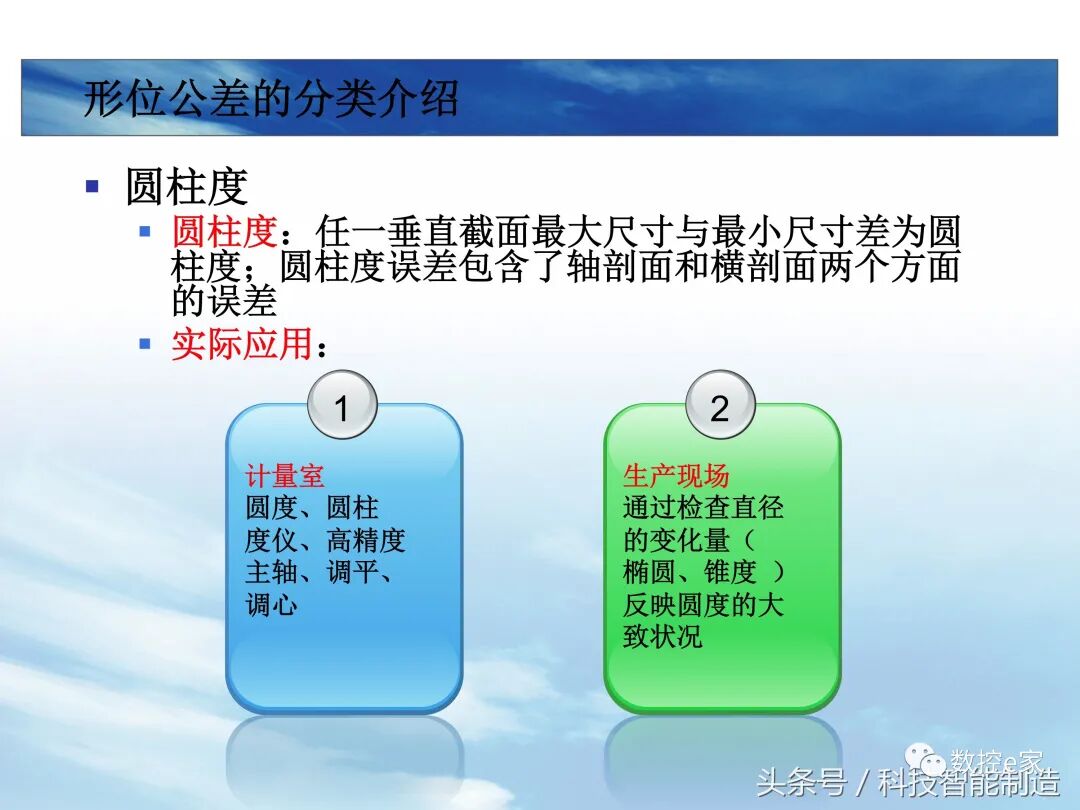 形位公差的分类介绍

圆柱度

圆柱度：任一垂直截面最大尺寸与最小尺寸差为圆柱度；圆柱度误差包含了轴剖面和横剖面两个方面的误差

实际应用：

1

计量室
圆度、圆柱度仪、高精度主轴、调平、调心

2

生产现场
通过检查直径的变化量（椭圆、锥度 ）反映圆度的大致状况

数控e家

头条号 / 科技智能制造